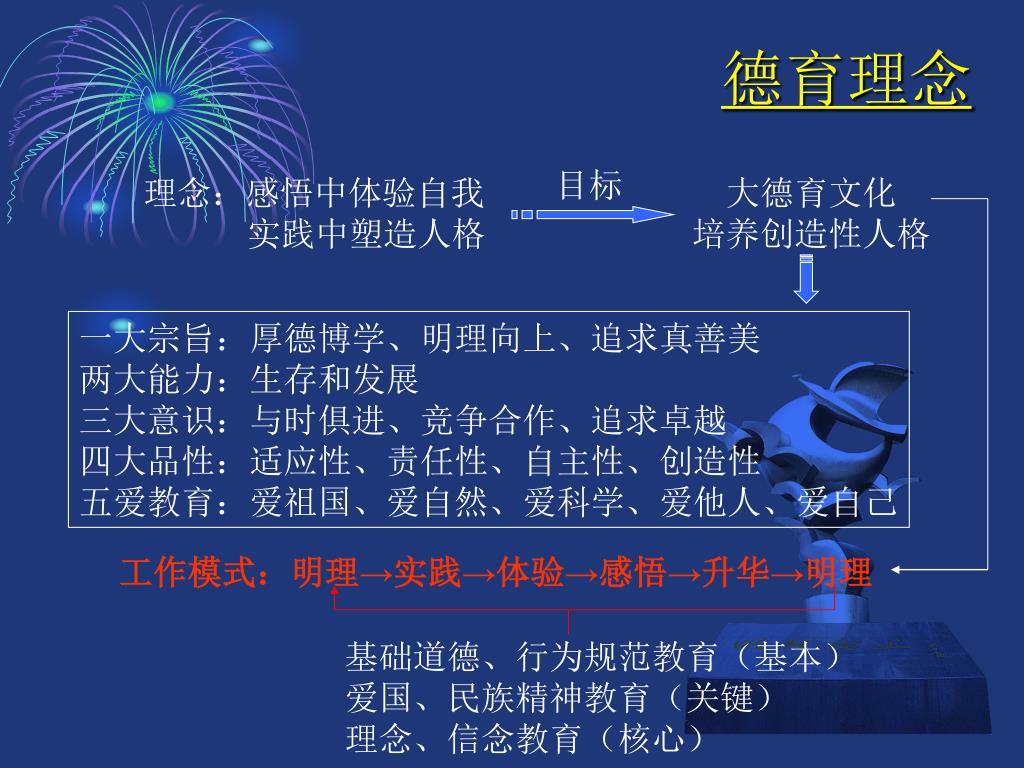 德育理念

理念：感悟中体验自我
实践中塑造人格

目标

大德育文化
培养创造性人格

一大宗旨：厚德博学、明理向上、追求真善美
两大能力：生存和发展
三大意识：与时俱进、竞争合作、追求卓越
四大品性：适应性、责任性、自主性、创造性
五爱教育：爱祖国、爱自然、爱科学、爱他人、爱自己

工作模式：明理→实践→体验→感悟→升华→明理

基础道德、行为规范教育（基本）
爱国、民族精神教育（关键）
理念、信念教育（核心）